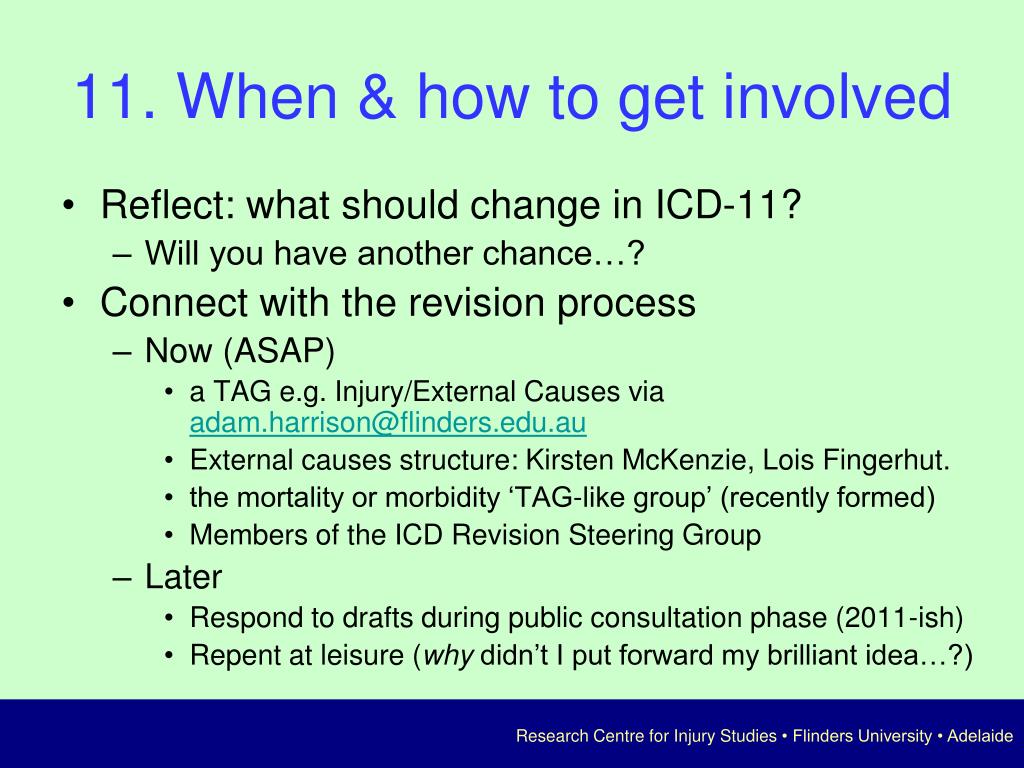 11. When & how to get involved

• Reflect: what should change in ICD-11?
– Will you have another chance…?
• Connect with the revision process
– Now (ASAP)
• a TAG e.g. Injury/External Causes via adam.harrison@flinders.edu.au
• External causes structure: Kirsten McKenzie, Lois Fingerhut.
• the mortality or morbidity ‘TAG-like group’ (recently formed)
• Members of the ICD Revision Steering Group
– Later
• Respond to drafts during public consultation phase (2011-ish)
• Repent at leisure (why didn’t I put forward my brilliant idea…?)

Research Centre for Injury Studies • Flinders University • Adelaide